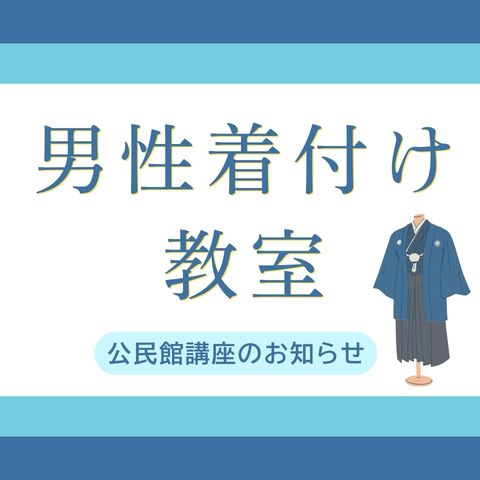 男性着付け
教室

公民館講座のお知らせ